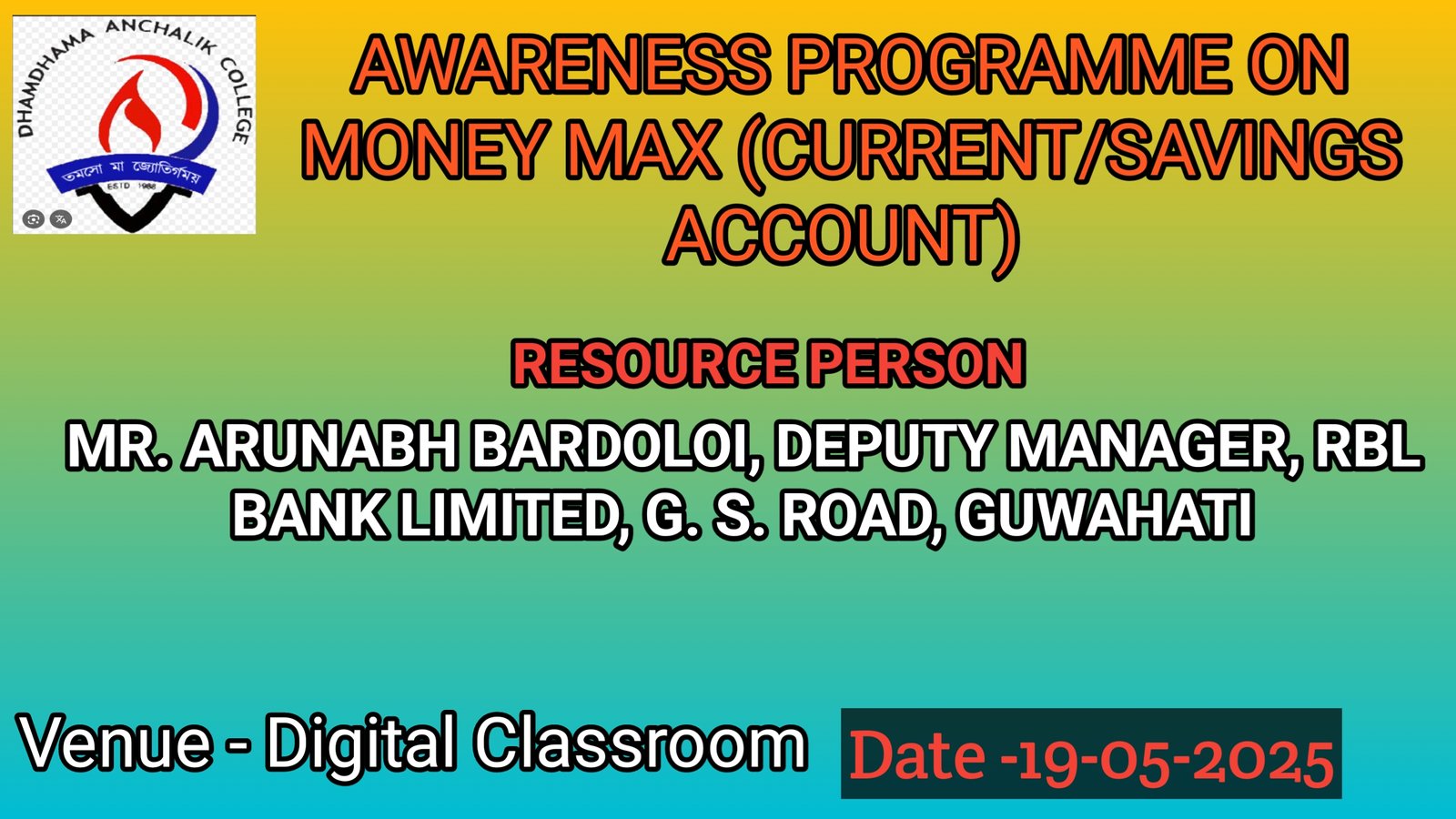 DHAMDHAMA ANCHALIK COLLEGE
তমসো মা জ্যোতির্গময়
ESTD 1988

AWARENESS PROGRAMME ON MONEY MAX (CURRENT/SAVINGS ACCOUNT)

RESOURCE PERSON

MR. ARUNABH BARDOLOI, DEPUTY MANAGER, RBL BANK LIMITED, G. S. ROAD, GUWAHATI

Venue - Digital Classroom

Date -19-05-2025